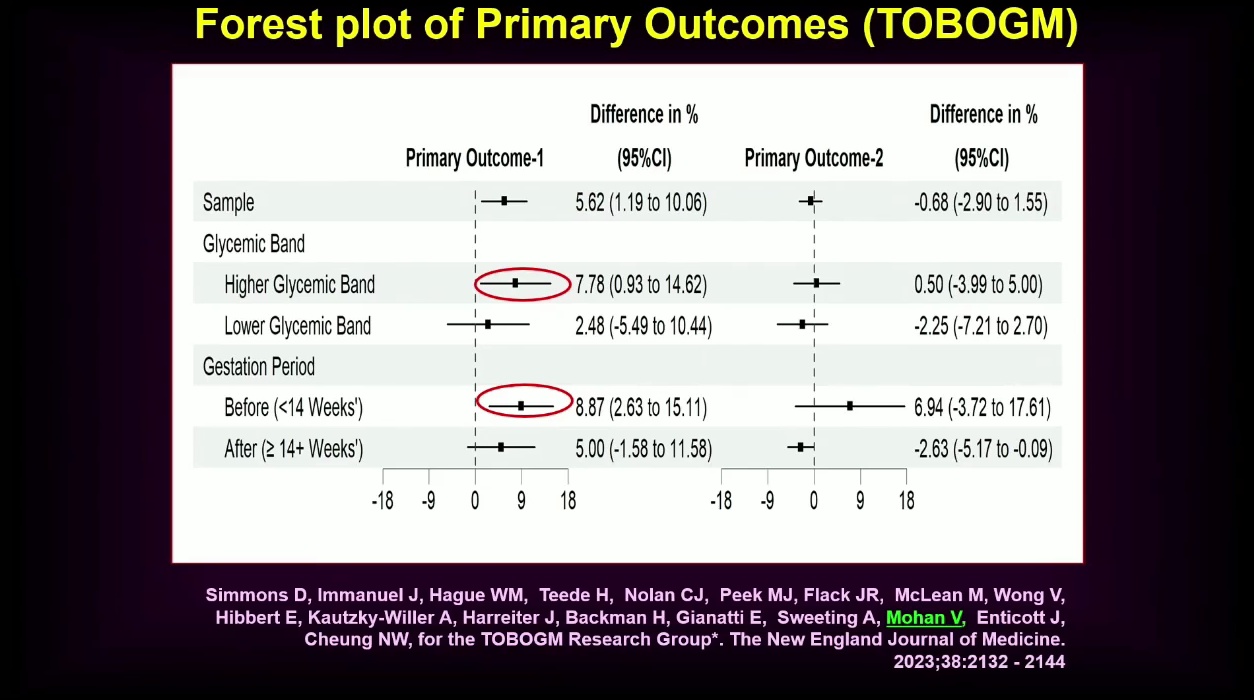 Forest plot of Primary Outcomes (TOBOGM)

| | Primary Outcome-1 | Difference in % (95%CI) | Primary Outcome-2 | Difference in % (95%CI) |
|---|---|---|---|---|
| Sample | | 5.62 (1.19 to 10.06) | | -0.68 (-2.90 to 1.55) |
| Glycemic Band | | | | |
| Higher Glycemic Band | | 7.78 (0.93 to 14.62) | | 0.50 (-3.99 to 5.00) |
| Lower Glycemic Band | | 2.48 (-5.49 to 10.44) | | -2.25 (-7.21 to 2.70) |
| Gestation Period | | | | |
| Before (<14 Weeks') | | 8.87 (2.63 to 15.11) | | 6.94 (-3.72 to 17.61) |
| After (≥ 14+ Weeks') | | 5.00 (-1.58 to 11.58) | | -2.63 (-5.17 to -0.09) |

-18 -9 0 9 18

-18 -9 0 9 18

Simmons D, Immanuel J, Hague WM, Teede H, Nolan CJ, Peek MJ, Flack JR, McLean M, Wong V, Hibbert E, Kautzky-Willer A, Harreiter J, Backman H, Gianatti E, Sweeting A, Mohan V, Enticott J, Cheung NW, for the TOBOGM Research Group*. The New England Journal of Medicine. 2023;38:2132 - 2144